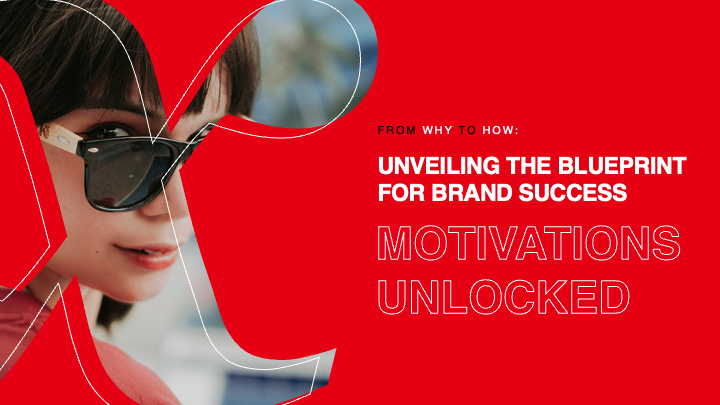 FROM WHY TO HOW:

UNVEILING THE BLUEPRINT FOR BRAND SUCCESS

MOTIVATIONS UNLOCKED